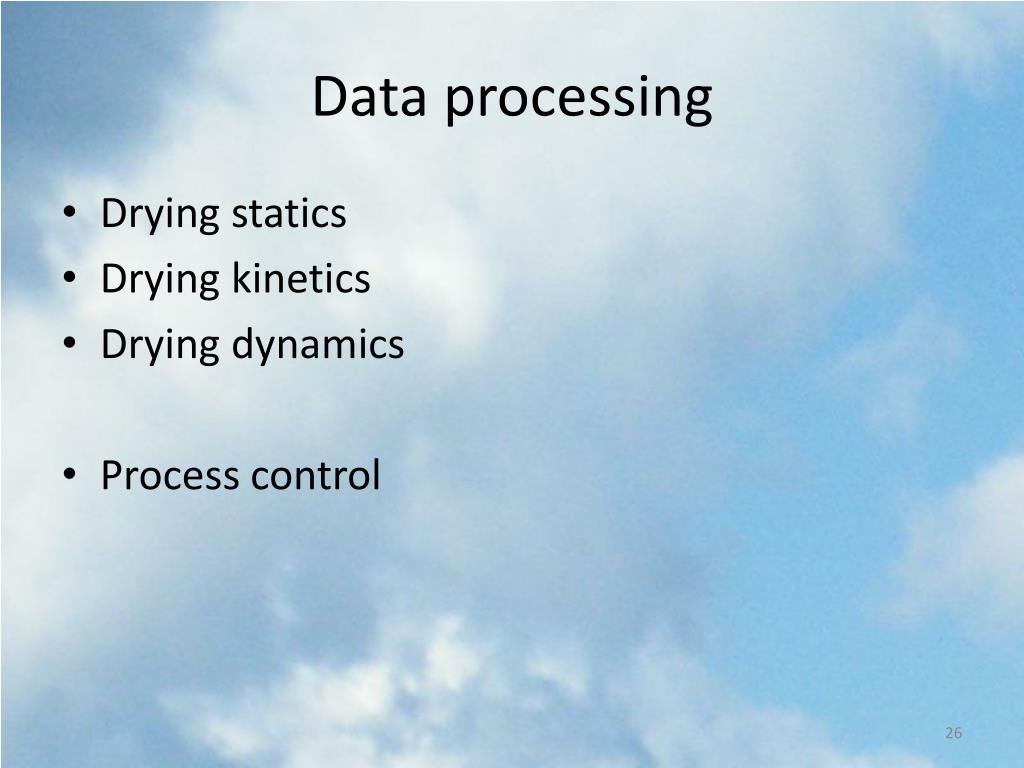 Data processing

• Drying statics
• Drying kinetics
• Drying dynamics

• Process control

26